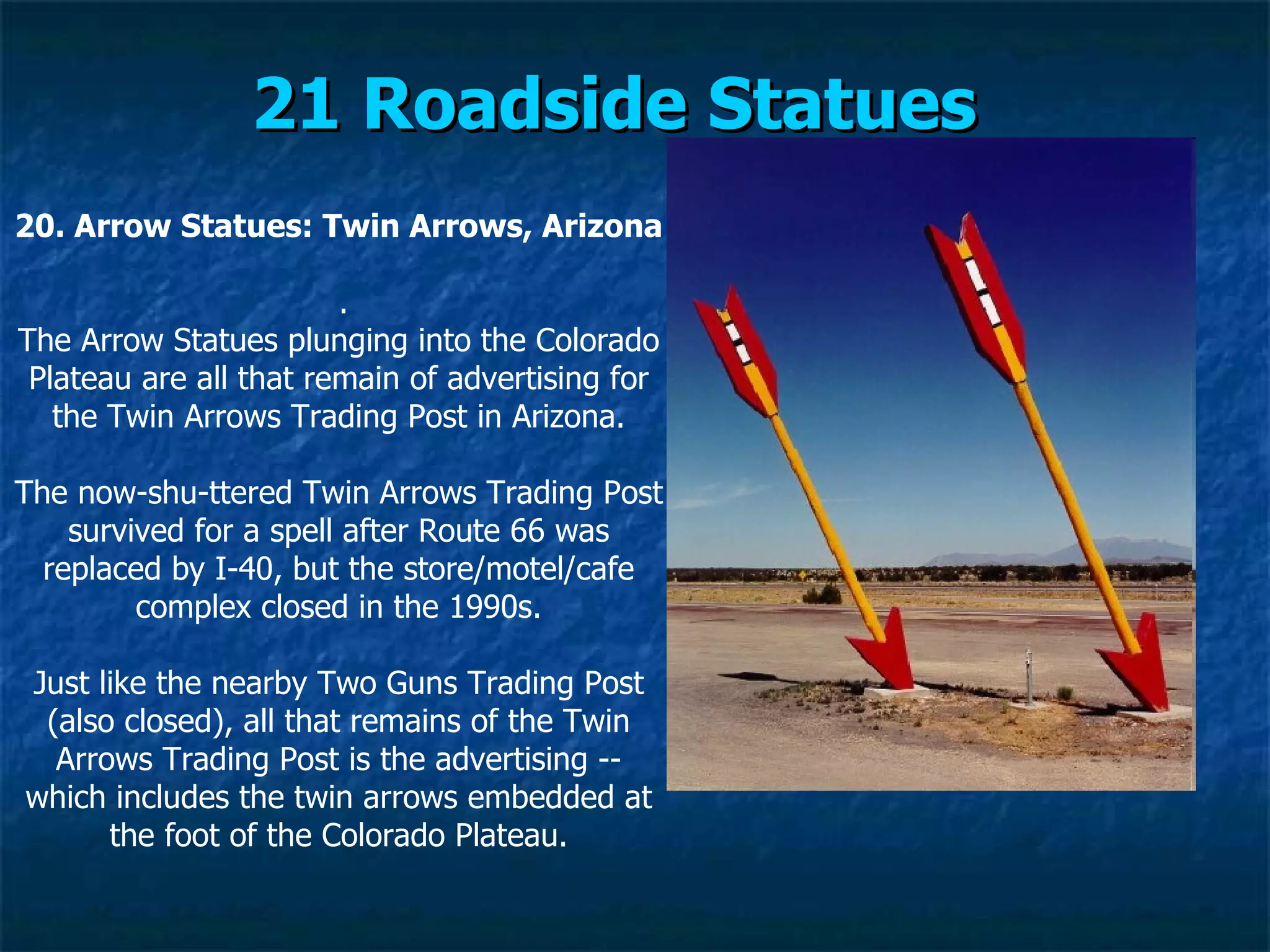 21 Roadside Statues

20. Arrow Statues: Twin Arrows, Arizona

.

The Arrow Statues plunging into the Colorado Plateau are all that remain of advertising for the Twin Arrows Trading Post in Arizona.

The now-shu-ttered Twin Arrows Trading Post survived for a spell after Route 66 was replaced by I-40, but the store/motel/cafe complex closed in the 1990s.

Just like the nearby Two Guns Trading Post (also closed), all that remains of the Twin Arrows Trading Post is the advertising -- which includes the twin arrows embedded at the foot of the Colorado Plateau.